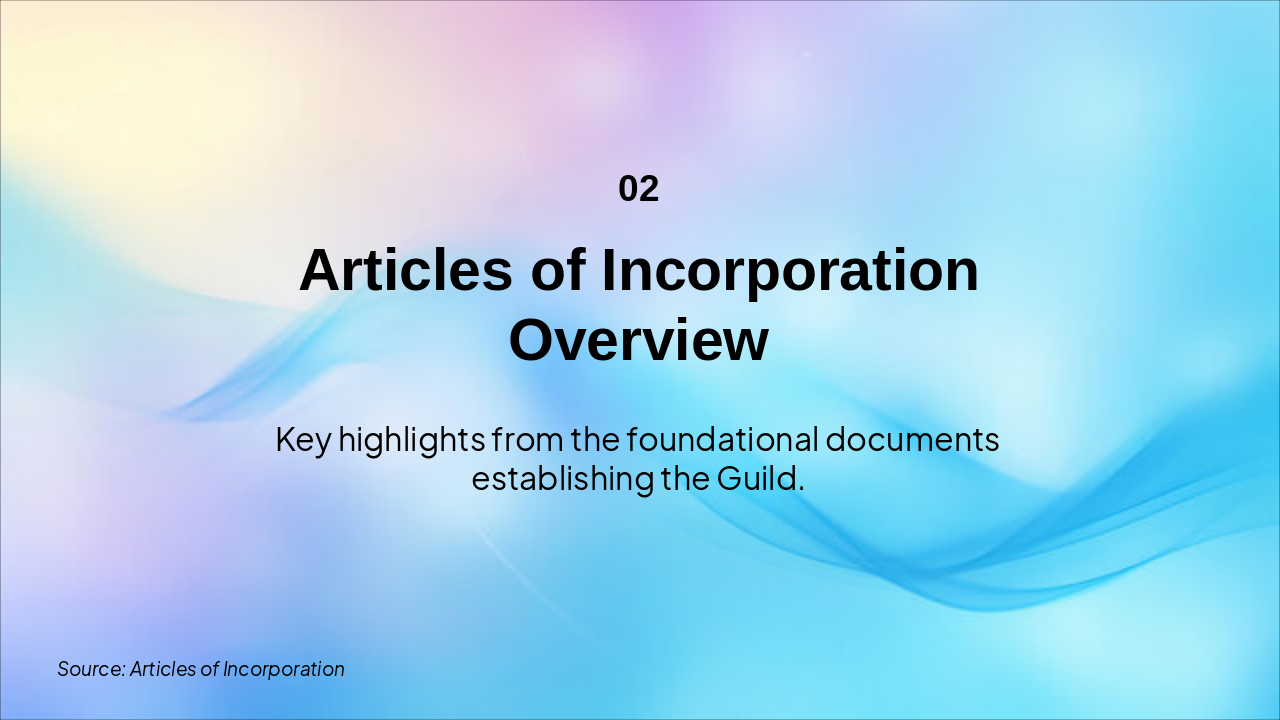 02

Articles of Incorporation Overview

Key highlights from the foundational documents establishing the Guild.

Source: Articles of Incorporation